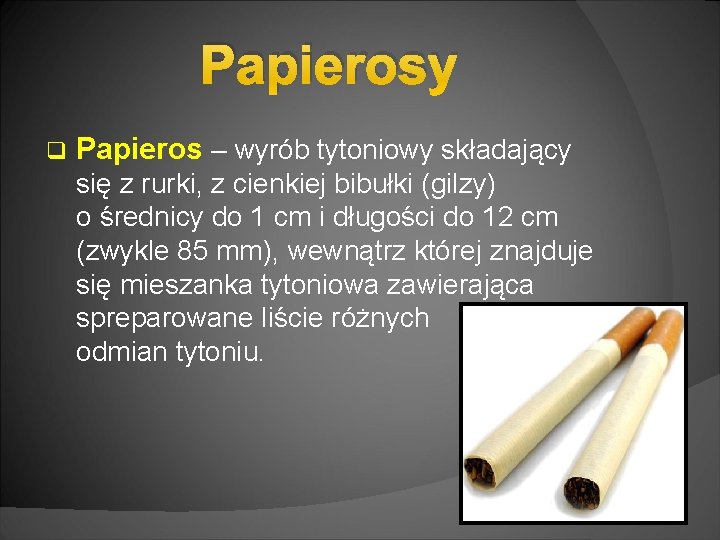 Papierosy

Papieros – wyrób tytoniowy składający się z rurki, z cienkiej bibułki (gilzy) o średnicy do 1 cm i długości do 12 cm (zwykle 85 mm), wewnątrz której znajduje się mieszanka tytoniowa zawierająca spreparowane liście różnych odmian tytoniu.